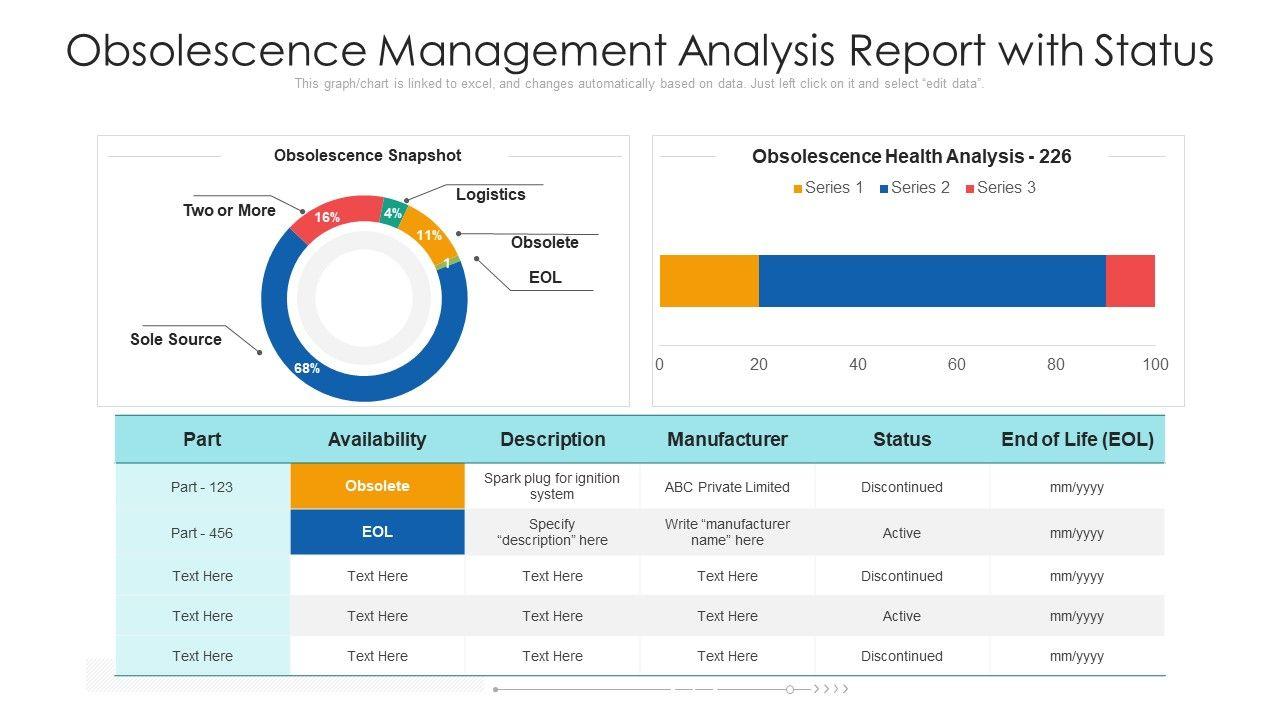 Obsolescence Management Analysis Report with Status

This graph/chart is linked to excel, and changes automatically based on data. Just left click on it and select "edit data".

Obsolescence Snapshot

Two or More
16%
4%
Logistics
11%
Obsolete
1
EOL
Sole Source
68%

Obsolescence Health Analysis - 226

Series 1 Series 2 Series 3

0 20 40 60 80 100

| Part | Availability | Description | Manufacturer | Status | End of Life (EOL) |
|---|---|---|---|---|---|
| Part - 123 | Obsolete | Spark plug for ignition system | ABC Private Limited | Discontinued | mm/yyyy |
| Part - 456 | EOL | Specify "description" here | Write "manufacturer name" here | Active | mm/yyyy |
| Text Here | Text Here | Text Here | Text Here | Discontinued | mm/yyyy |
| Text Here | Text Here | Text Here | Text Here | Active | mm/yyyy |
| Text Here | Text Here | Text Here | Text Here | Discontinued | mm/yyyy |